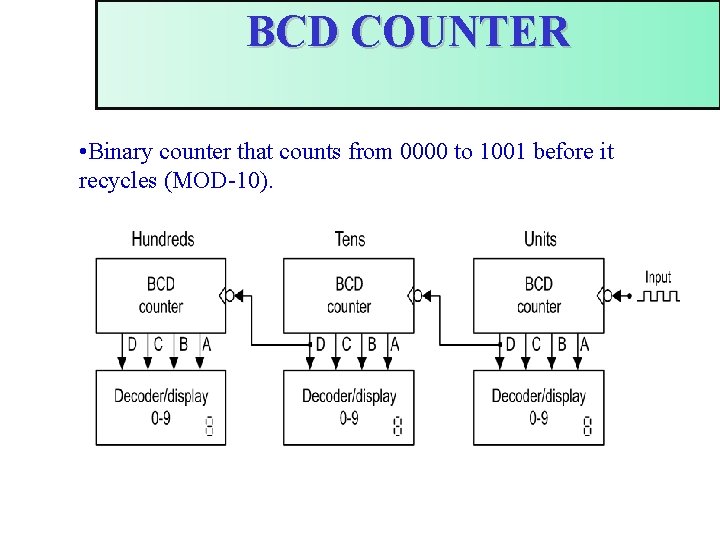 BCD COUNTER

•Binary counter that counts from 0000 to 1001 before it recycles (MOD-10).

Hundreds

BCD counter

D C B A

Decoder/display 0-9

8

Tens

BCD counter

D C B A

Decoder/display 0-9

8

Units

BCD counter

Input

D C B A

Decoder/display 0-9

8